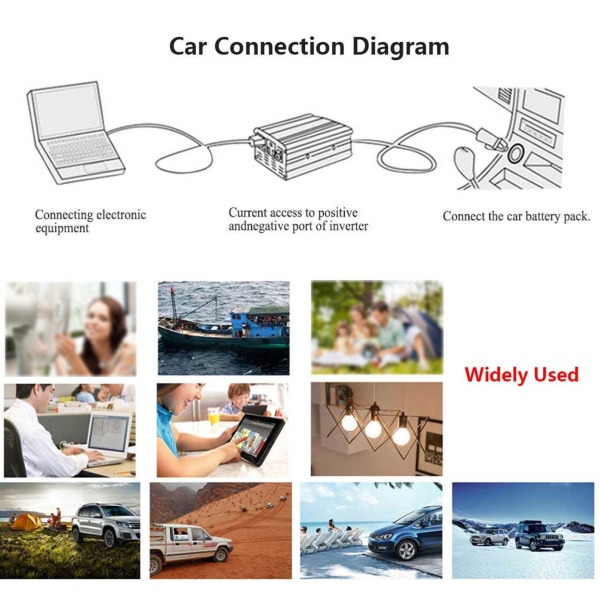 Car Connection Diagram

Connecting electronic equipment

Current access to positive andnegative port of inverter

Connect the car battery pack.

Widely Used